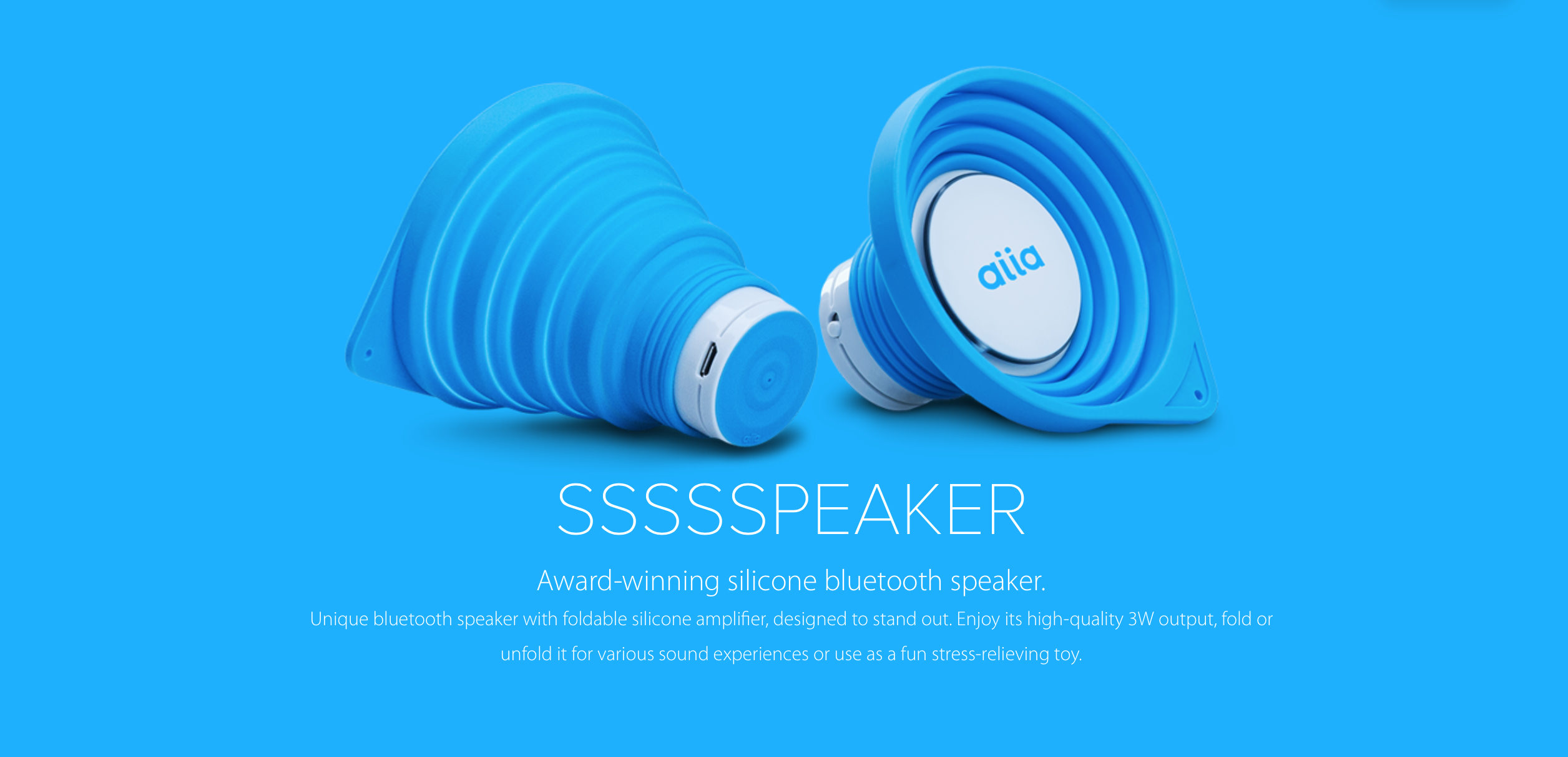 aiia

SSSSSPEAKER

Award-winning silicone bluetooth speaker.

Unique bluetooth speaker with foldable silicone amplifier, designed to stand out. Enjoy its high-quality 3W output, fold or unfold it for various sound experiences or use as a fun stress-relieving toy.